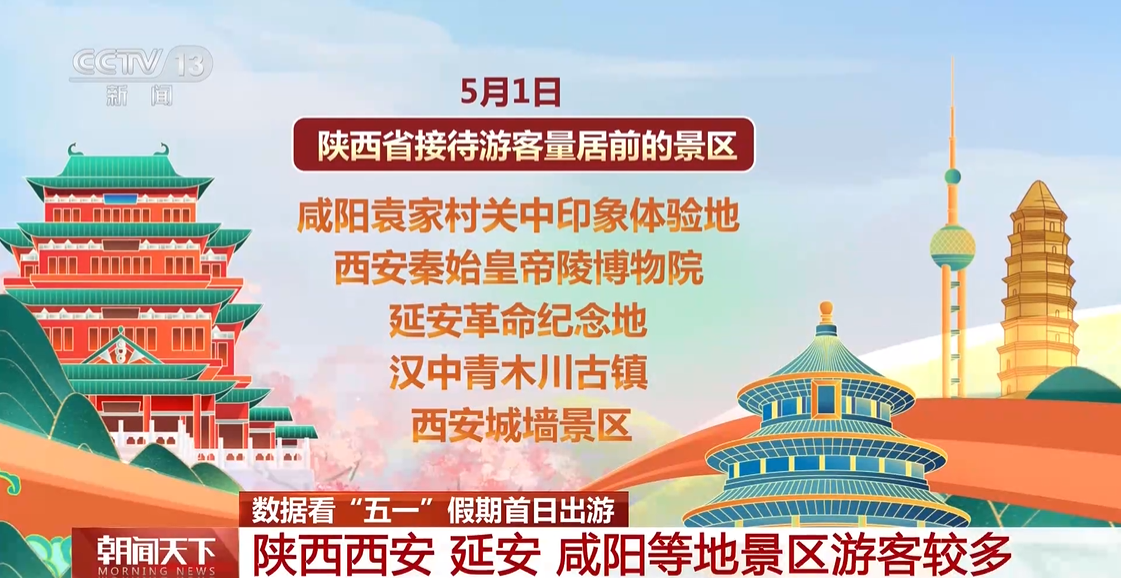 CCTV 13
新闻

5月1日

陕西省接待游客量居前的景区

咸阳袁家村关中印象体验地
西安秦始皇帝陵博物院
延安革命纪念地
汉中青木川古镇
西安城墙景区

数据看“五一”假期首日出游

朝闻天下
MORNING NEWS

陕西西安 延安 咸阳等地景区游客较多